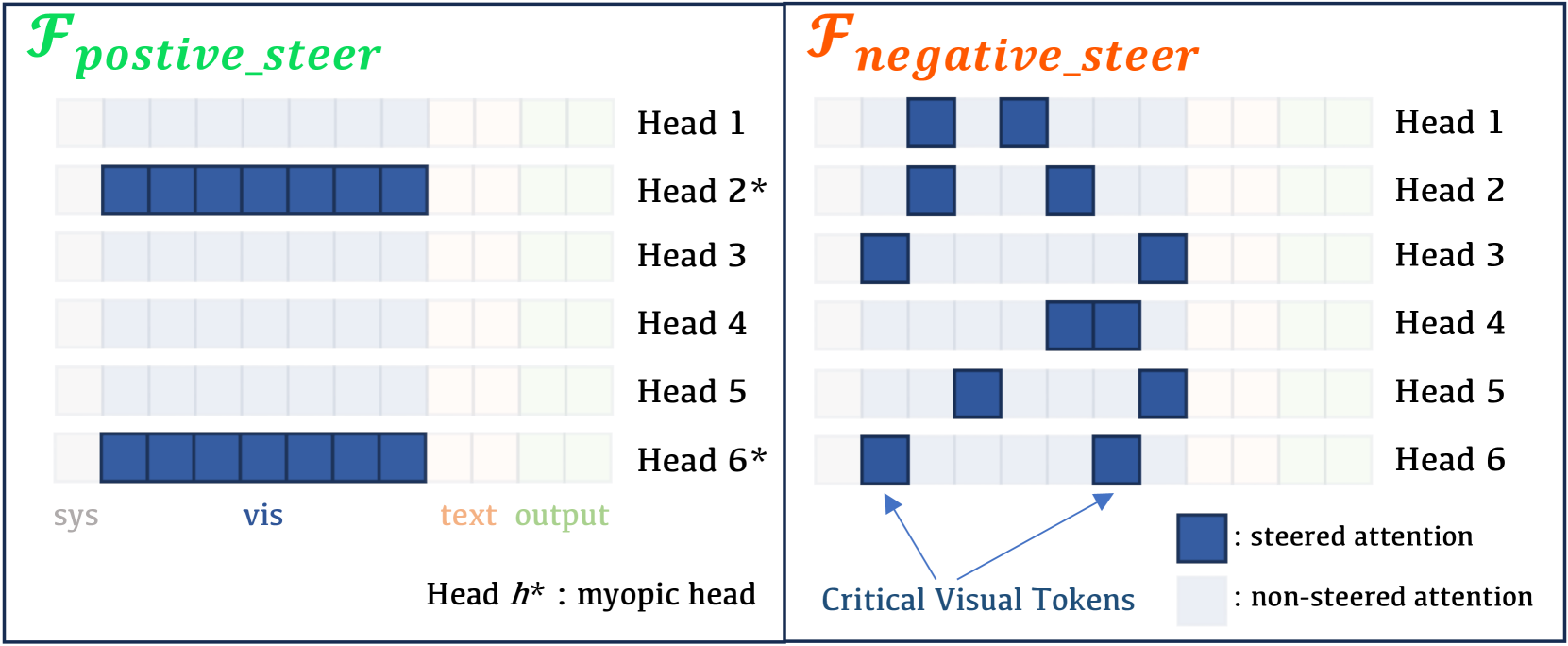 $\mathcal{F}_{postive\_steer}$

Head 1

Head 2*

Head 3

Head 4

Head 5

Head 6*

sys vis text output

Head $h$* : myopic head

$\mathcal{F}_{negative\_steer}$

Head 1

Head 2

Head 3

Head 4

Head 5

Head 6

Critical Visual Tokens

: steered attention

: non-steered attention